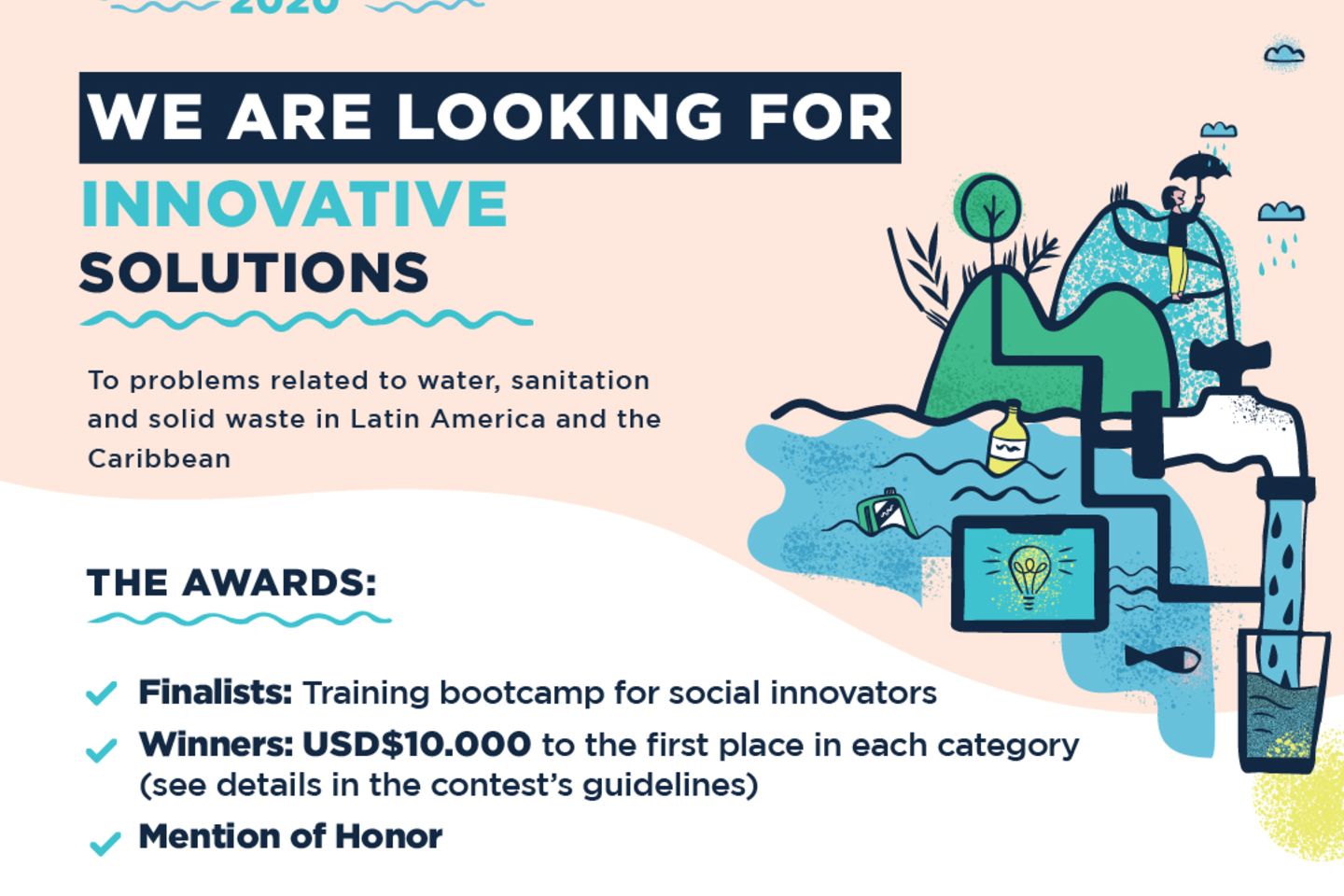 2020

WE ARE LOOKING FOR
INNOVATIVE
SOLUTIONS

To problems related to water, sanitation and solid waste in Latin America and the Caribbean

THE AWARDS:

Finalists: Training bootcamp for social innovators

Winners: USD$10.000 to the first place in each category (see details in the contest's guidelines)

Mention of Honor